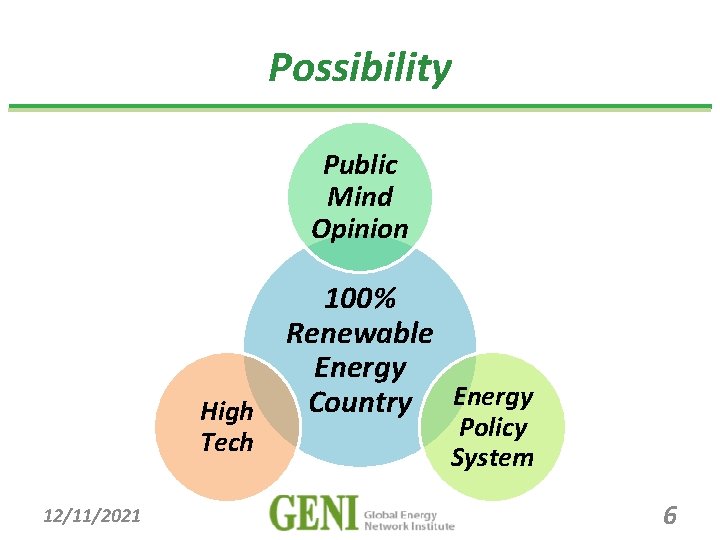 Possibility

Public Mind Opinion

100% Renewable Energy Country

High Tech

Energy Policy System

12/11/2021

GENI Global Energy Network Institute

6